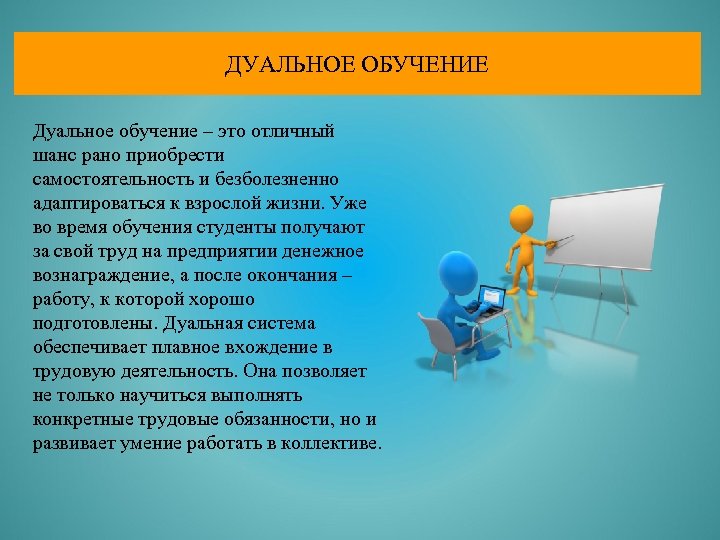 ДУАЛЬНОЕ ОБУЧЕНИЕ

Дуальное обучение – это отличный шанс рано приобрести самостоятельность и безболезненно адаптироваться к взрослой жизни. Уже во время обучения студенты получают за свой труд на предприятии денежное вознаграждение, а после окончания – работу, к которой хорошо подготовлены. Дуальная система обеспечивает плавное вхождение в трудовую деятельность. Она позволяет не только научиться выполнять конкретные трудовые обязанности, но и развивает умение работать в коллективе.